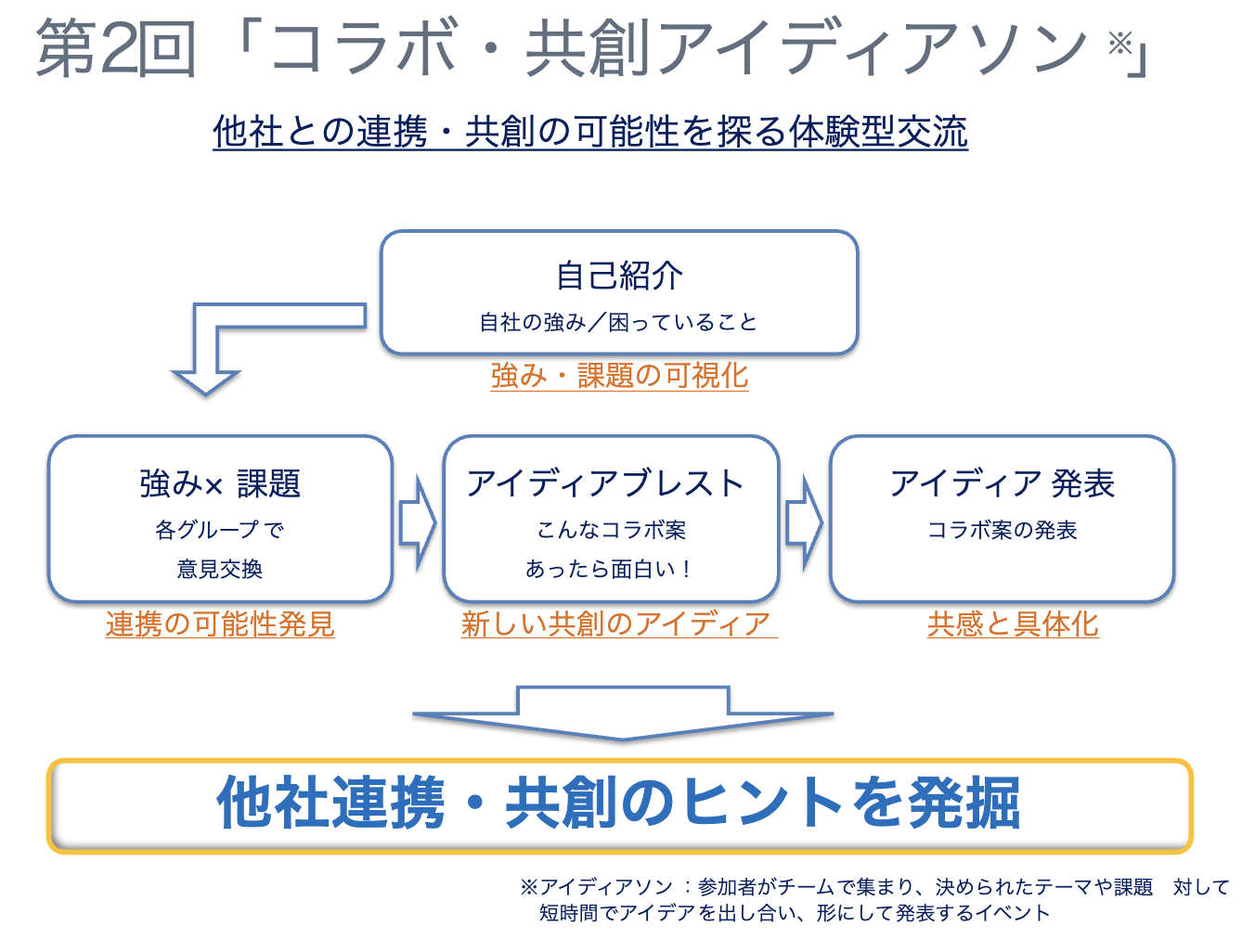 第2回「コラボ・共創アイディアソン※」

他社との連携・共創の可能性を探る体験型交流

自己紹介

自社の強み／困っていること

強み・課題の可視化

強み× 課題

各グループで

意見交換

連携の可能性発見

アイディアブレスト

こんなコラボ案

あったら面白い！

新しい共創のアイディア

アイディア 発表

コラボ案の発表

共感と具体化

他社連携・共創のヒントを発掘

※アイディアソン ：参加者がチームで集まり、決められたテーマや課題　対して短時間でアイデアを出し合い、形にして発表するイベント